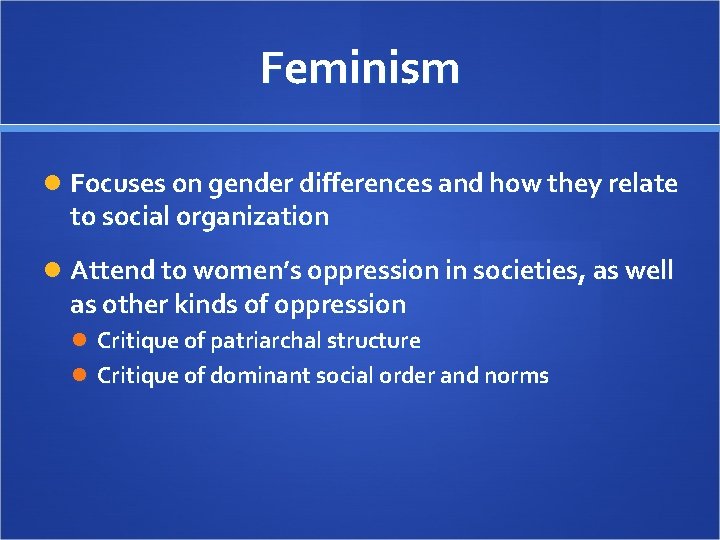 Feminism

Focuses on gender differences and how they relate to social organization

Attend to women's oppression in societies, as well as other kinds of oppression

Critique of patriarchal structure

Critique of dominant social order and norms